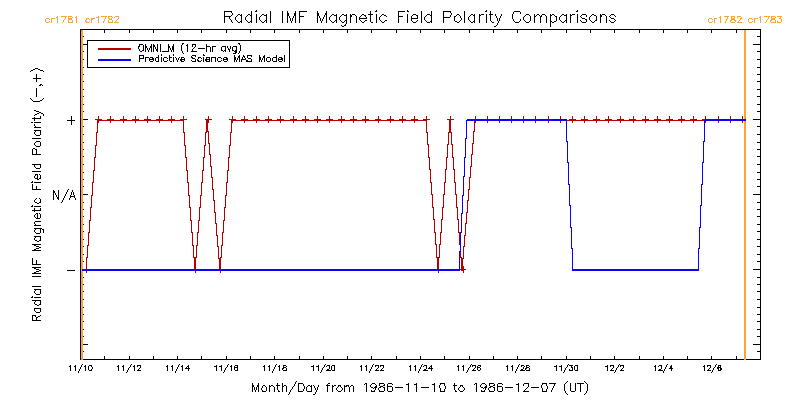 cr1781 cr1782

Radial IMF Magnetic Field Polarity Comparisons

cr1782 cr1783

OMNI_M (12-hr avg)
Predictive Science MAS Model

Radial IMF Magnetic Field Polarity (−,+)

+

N/A

−

11/10 11/12 11/14 11/16 11/18 11/20 11/22 11/24 11/26 11/28 11/30 12/2 12/4 12/6

Month/Day from 1986-11-10 to 1986-12-07 (UT)